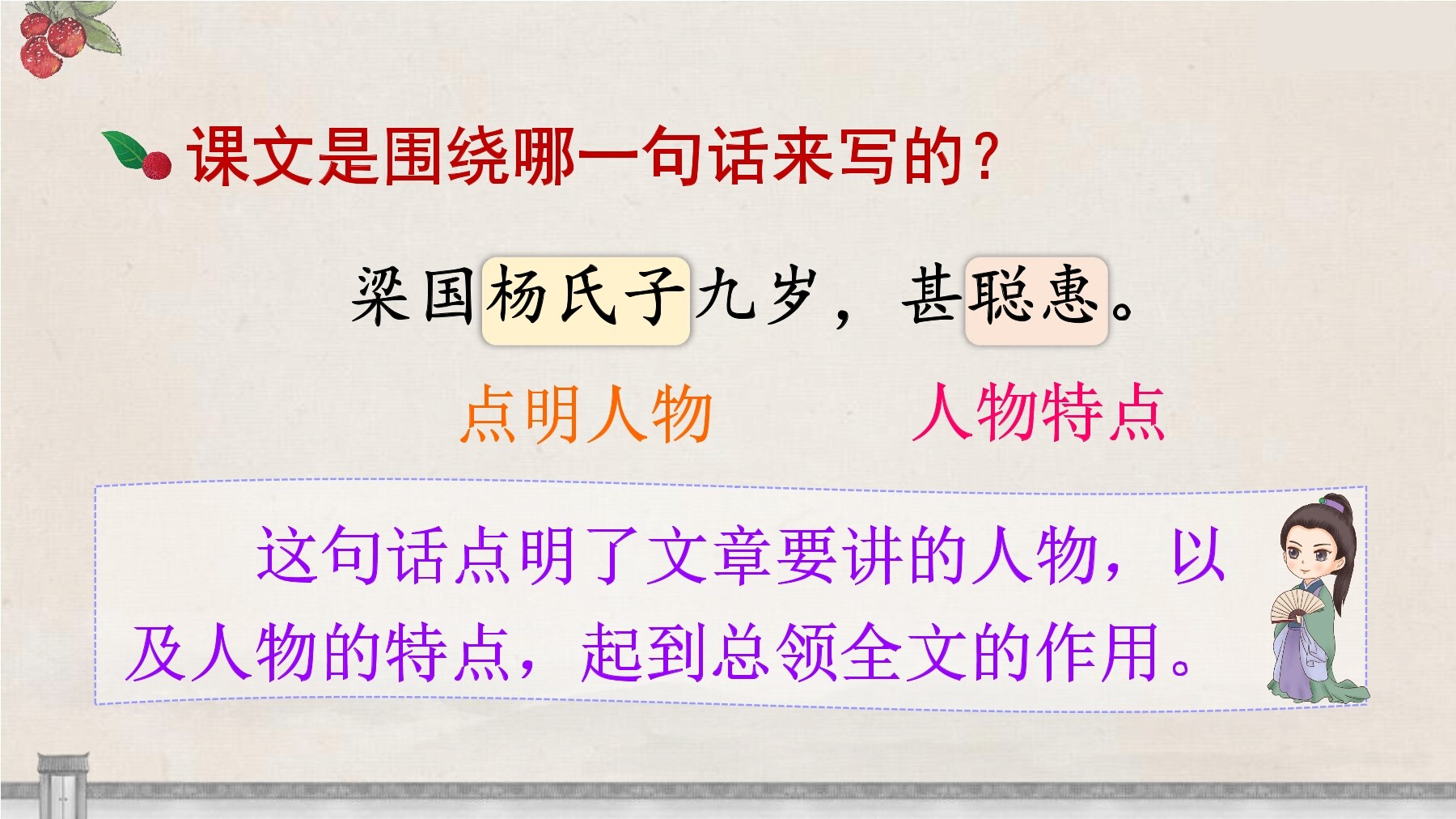 课文是围绕哪一句话来写的？

梁国杨氏子九岁，甚聪惠。

点明人物　人物特点

这句话点明了文章要讲的人物，以及人物的特点，起到总领全文的作用。